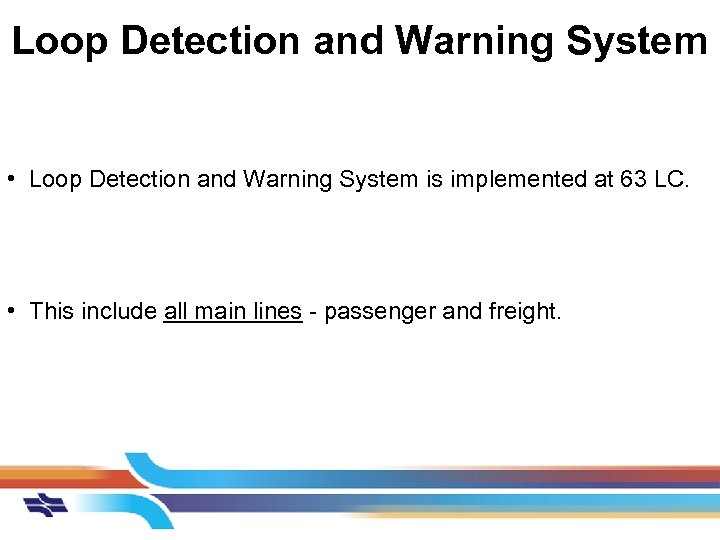 Loop Detection and Warning System

• Loop Detection and Warning System is implemented at 63 LC.

• This include all main lines - passenger and freight.